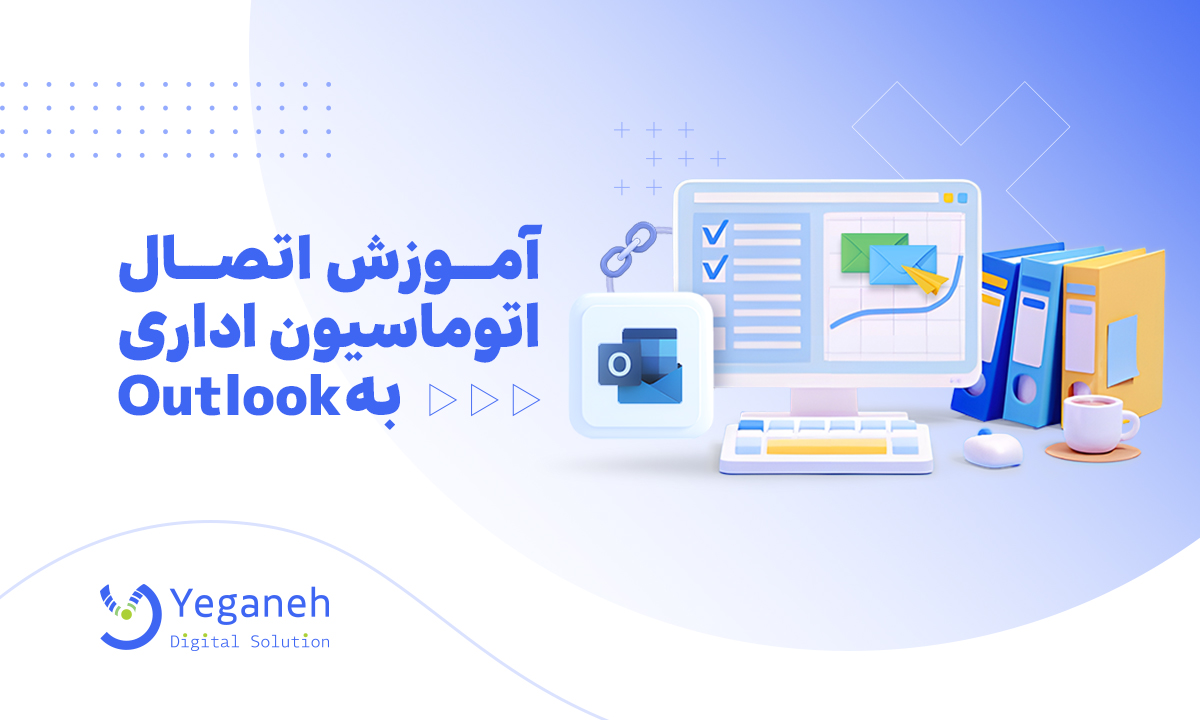 آموزش اتصال اتوماسیون اداری به Outlook

Yeganeh
Digital Solution